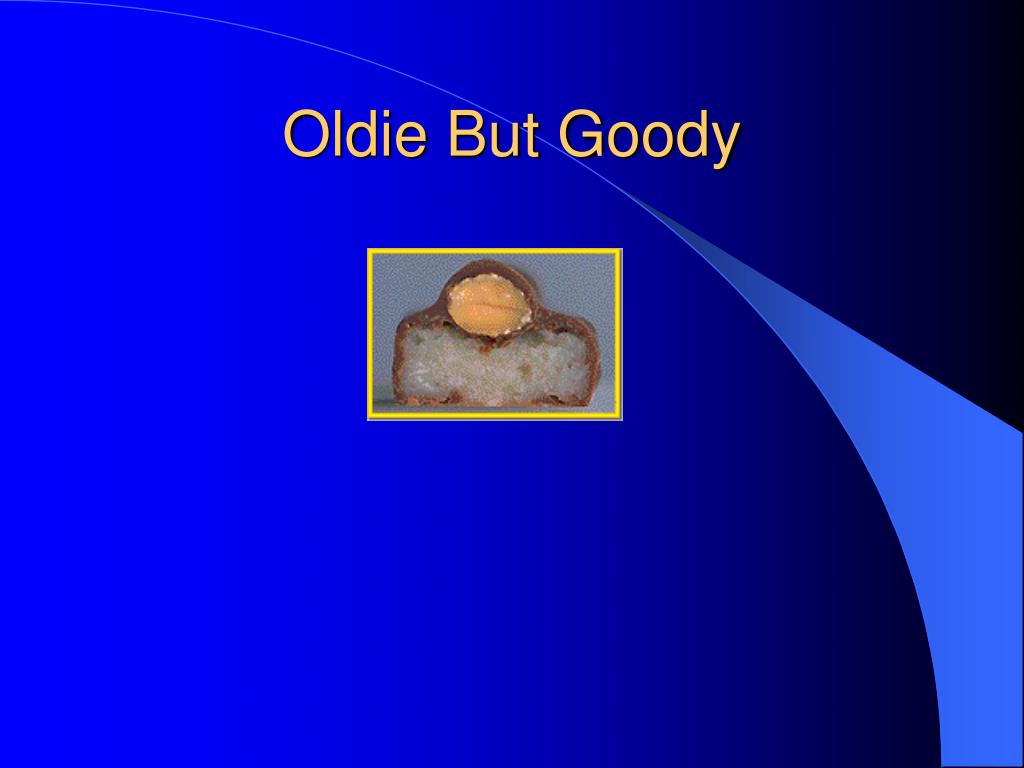 Oldie But Goody